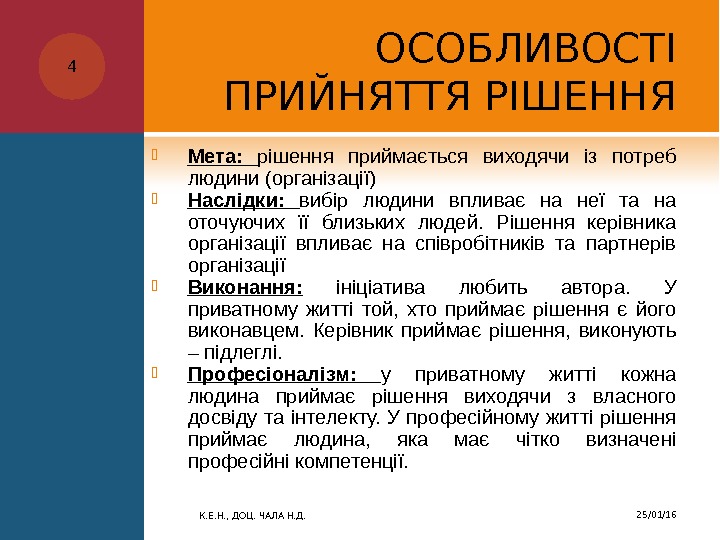 4

ОСОБЛИВОСТІ ПРИЙНЯТТЯ РІШЕННЯ

Мета: рішення приймається виходячи із потреб людини (організації)

Наслідки: вибір людини впливає на неї та на оточуючих її близьких людей. Рішення керівника організації впливає на співробітників та партнерів організації

Виконання: ініціатива любить автора. У приватному житті той, хто приймає рішення є його виконавцем. Керівник приймає рішення, виконують – підлеглі.

Професіоналізм: у приватному житті кожна людина приймає рішення виходячи з власного досвіду та інтелекту. У професійному житті рішення приймає людина, яка має чітко визначені професійні компетенції.

К.Е.Н., ДОЦ. ЧАЛА Н.Д.

25/01/16